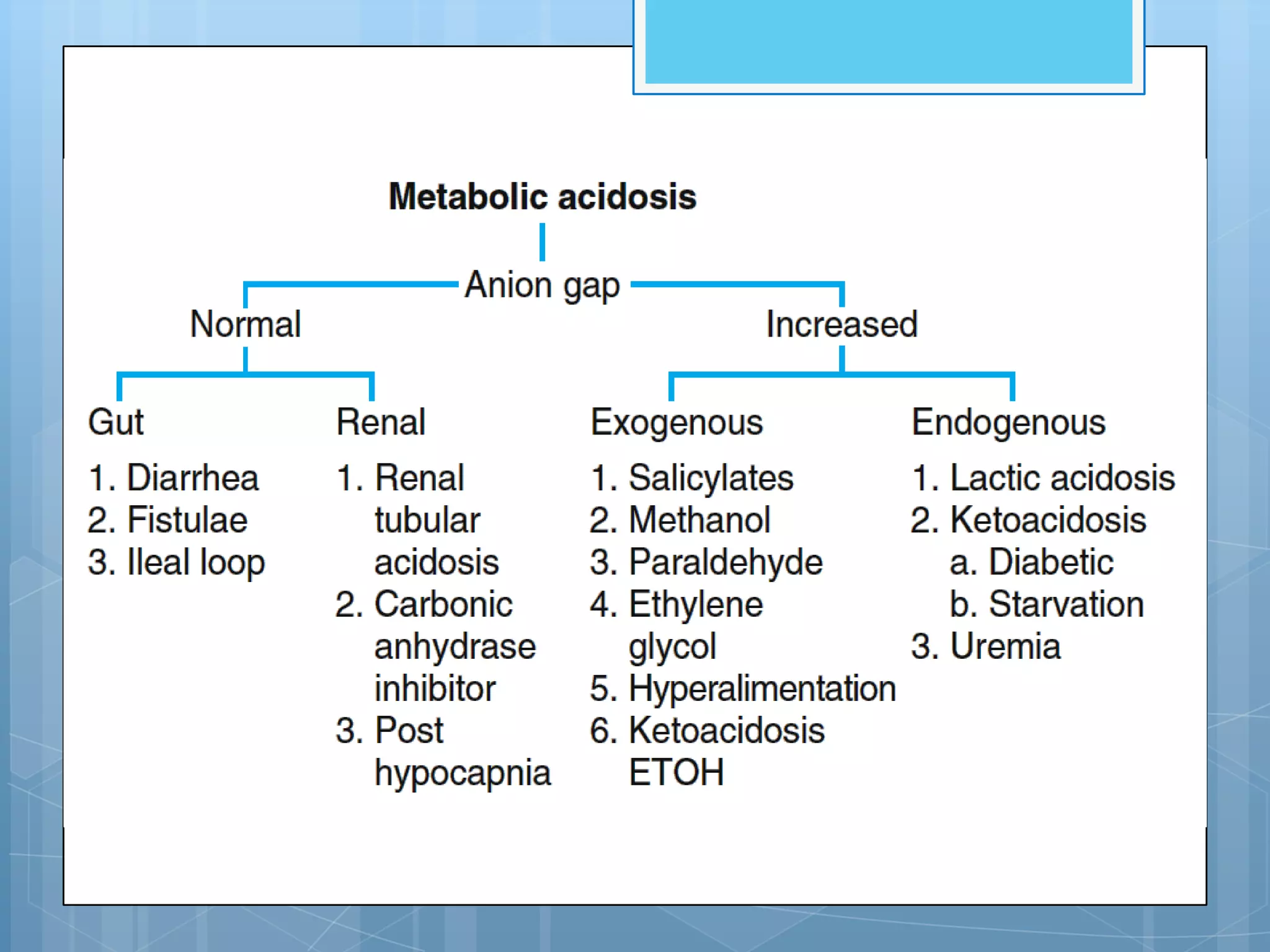 Metabolic acidosis

Anion gap

Normal

Increased

Gut

1. Diarrhea
2. Fistulae
3. Ileal loop

Renal

1. Renal tubular acidosis
2. Carbonic anhydrase inhibitor
3. Post hypocapnia

Exogenous

1. Salicylates
2. Methanol
3. Paraldehyde
4. Ethylene glycol
5. Hyperalimentation
6. Ketoacidosis ETOH

Endogenous

1. Lactic acidosis
2. Ketoacidosis
a. Diabetic
b. Starvation
3. Uremia